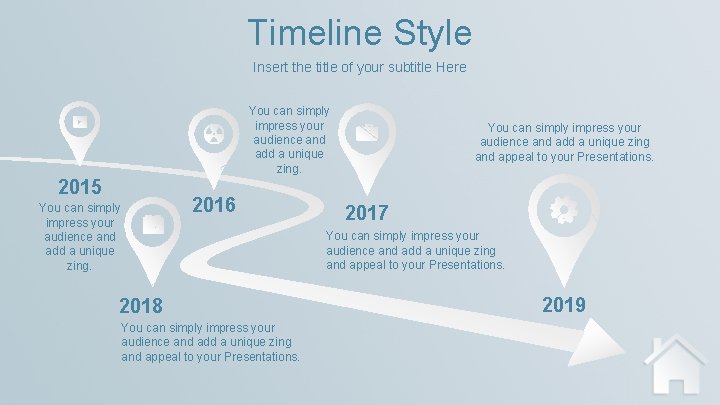 Timeline Style

Insert the title of your subtitle Here

2015

You can simply impress your audience and add a unique zing.

2016

You can simply impress your audience and add a unique zing.

2017

You can simply impress your audience and add a unique zing and appeal to your Presentations.

You can simply impress your audience and add a unique zing and appeal to your Presentations.

2018

You can simply impress your audience and add a unique zing and appeal to your Presentations.

2019